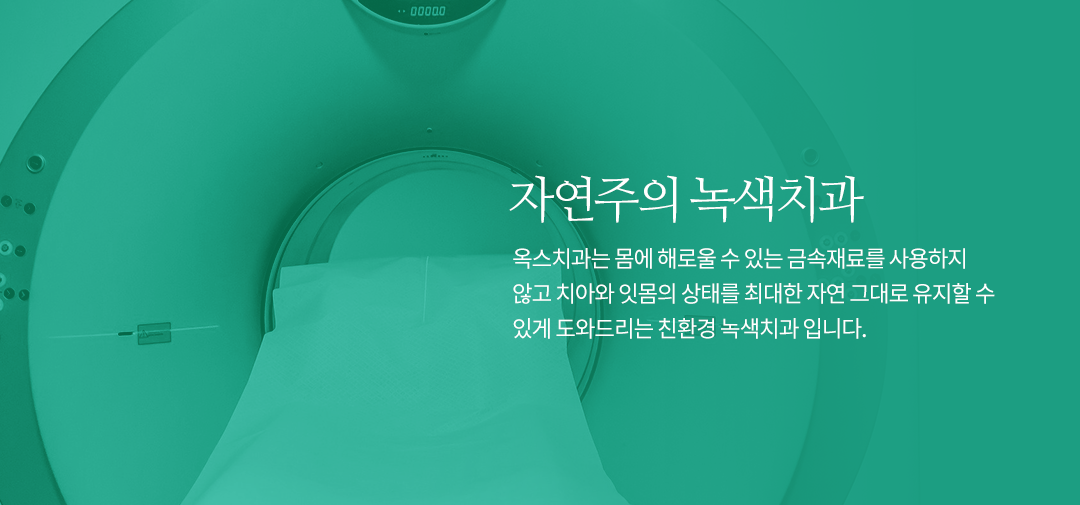 00000

자연주의 녹색치과

옥스치과는 몸에 해로울 수 있는 금속재료를 사용하지 않고 치아와 잇몸의 상태를 최대한 자연 그대로 유지할 수 있게 도와드리는 친환경 녹색치과 입니다.